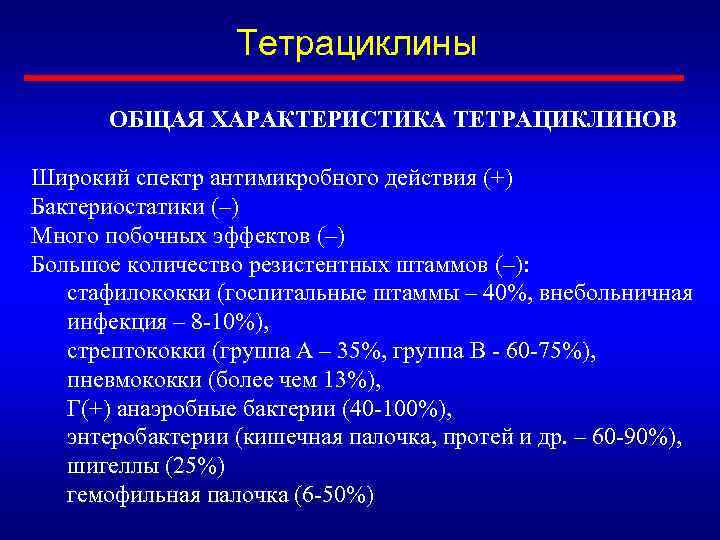 Тетрациклины

ОБЩАЯ ХАРАКТЕРИСТИКА ТЕТРАЦИКЛИНОВ

Широкий спектр антимикробного действия (+)
Бактериостатики (–)
Много побочных эффектов (–)
Большое количество резистентных штаммов (–):
стафилококки (госпитальные штаммы – 40%, внебольничная инфекция – 8-10%),
стрептококки (группа А – 35%, группа В - 60-75%),
пневмококки (более чем 13%),
Г(+) анаэробные бактерии (40-100%),
энтеробактерии (кишечная палочка, протей и др. – 60-90%),
шигеллы (25%)
гемофильная палочка (6-50%)